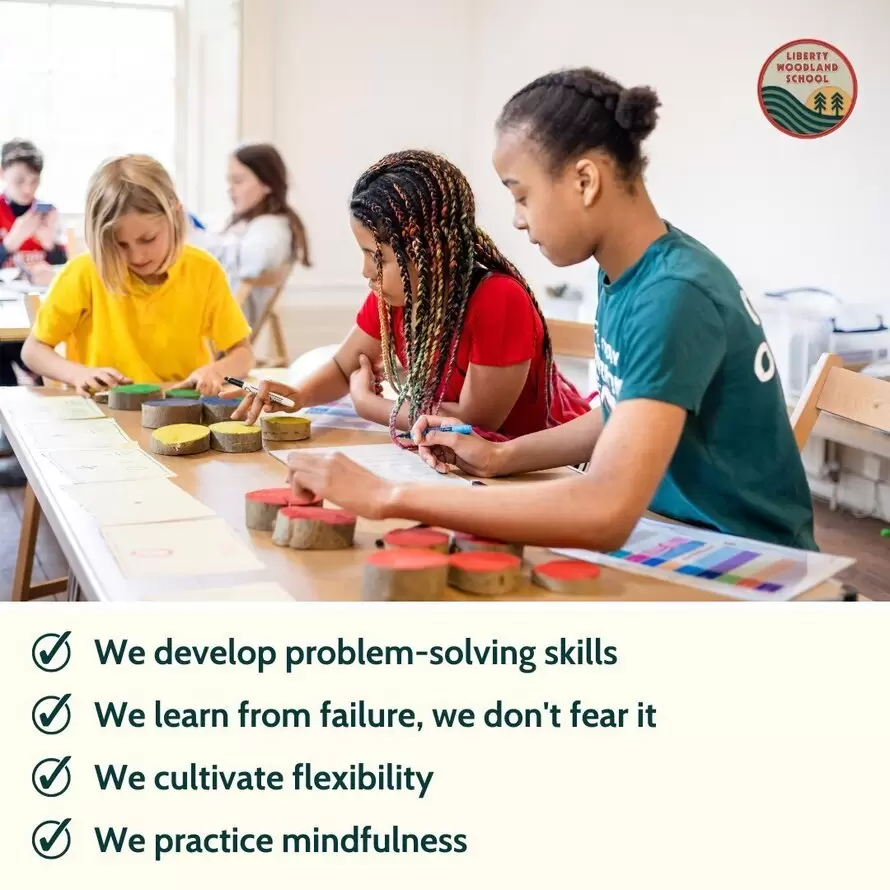 LIBERTY WOODLAND SCHOOL

We develop problem-solving skills

We learn from failure, we don't fear it

We cultivate flexibility

We practice mindfulness